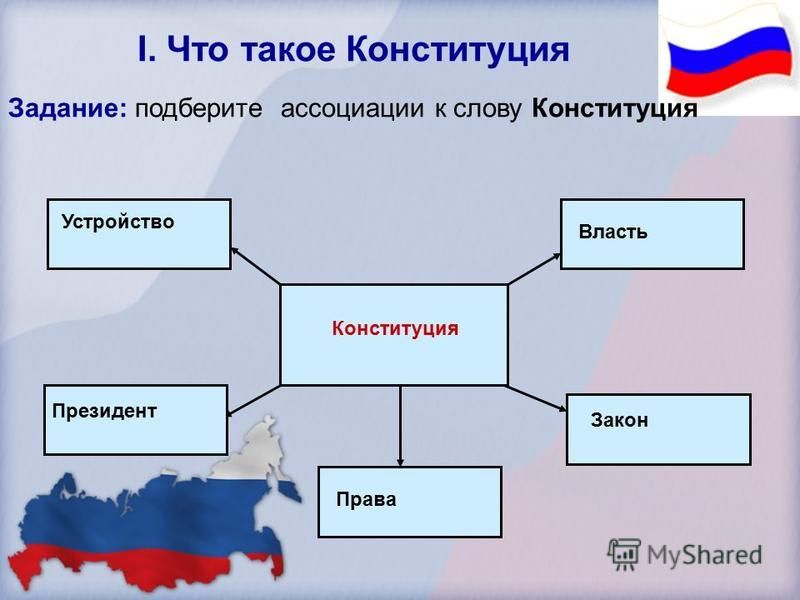 I. Что такое Конституция

Задание: подберите ассоциации к слову Конституция

Устройство

Власть

Конституция

Президент

Закон

Права

MyShared